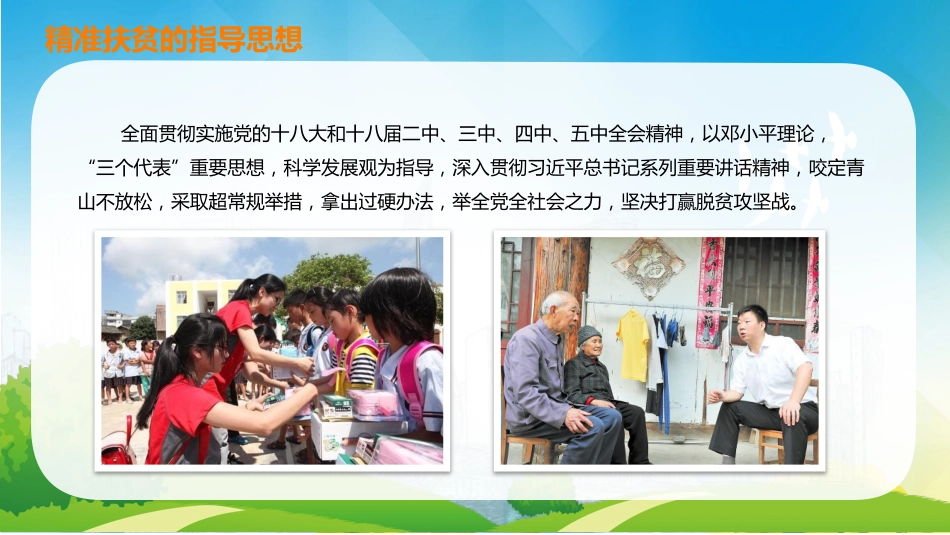 精准扶贫的指导思想

全面贯彻实施党的十八大和十八届二中、三中、四中、五中全会精神，以邓小平理论，“三个代表”重要思想，科学发展观为指导，深入贯彻习近平总书记系列重要讲话精神，咬定青山不放松，采取超常规举措，拿出过硬办法，举全党全社会之力，坚决打赢脱贫攻坚战。